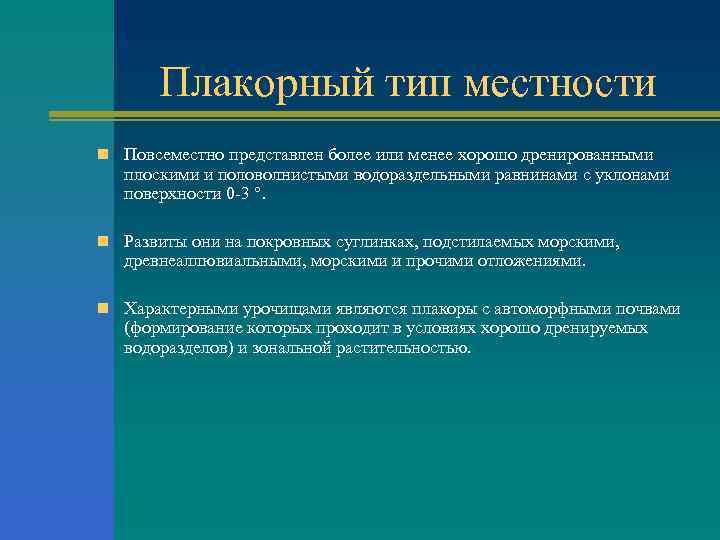 Плакорный тип местности

Повсеместно представлен более или менее хорошо дренированными плоскими и пологоволнистыми водораздельными равнинами с уклонами поверхности 0-3 °.

Развиты они на покровных суглинках, подстилаемых морскими, древнеаллювиальными, морскими и прочими отложениями.

Характерными урочищами являются плакоры с автоморфными почвами (формирование которых проходит в условиях хорошо дренируемых водоразделов) и зональной растительностью.